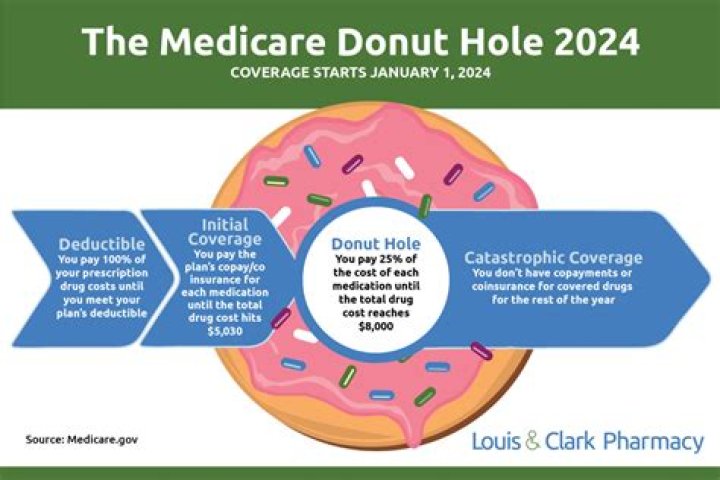 The Medicare Donut Hole 2024

COVERAGE STARTS JANUARY 1, 2024

Deductible
You pay 100% of your prescription drug costs until you meet your plan's deductible

Initial Coverage
You pay the plan's copay/co insurance for each medication until the total drug cost hits $5,030

Donut Hole
You pay 25% of the cost of each medication until the total drug cost reaches $8,000

Catastrophic Coverage
You don't have copayments or coinsurance for covered drugs for the rest of the year

Source: Medicare.gov

Louis & Clark Pharmacy